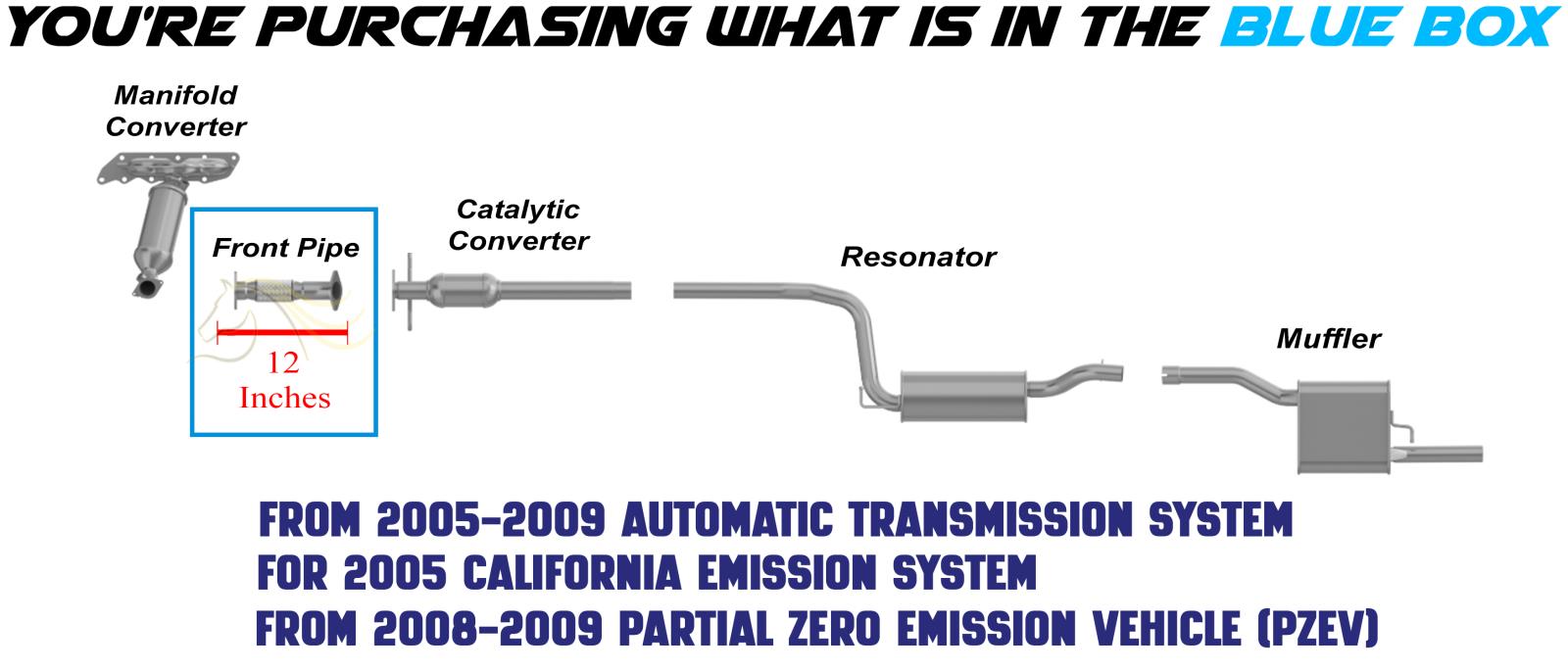 YOU'RE PURCHASING WHAT IS IN THE BLUE BOX

Manifold Converter

Front Pipe

12 Inches

Catalytic Converter

Resonator

Muffler

FROM 2005-2009 AUTOMATIC TRANSMISSION SYSTEM
FOR 2005 CALIFORNIA EMISSION SYSTEM
FROM 2008-2009 PARTIAL ZERO EMISSION VEHICLE (PZEV)